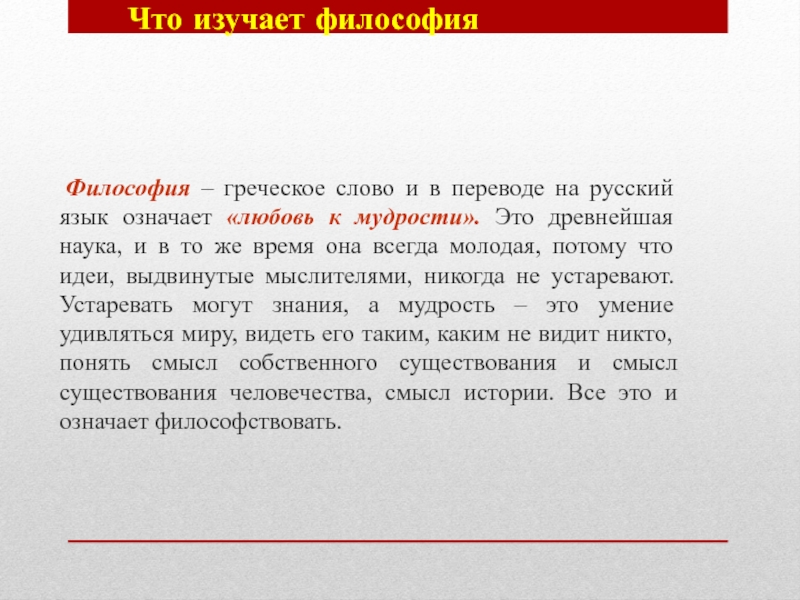 Что изучает философия

Философия – греческое слово и в переводе на русский язык означает «любовь к мудрости». Это древнейшая наука, и в то же время она всегда молодая, потому что идеи, выдвинутые мыслителями, никогда не устаревают. Устаревать могут знания, а мудрость – это умение удивляться миру, видеть его таким, каким не видит никто, понять смысл собственного существования и смысл существования человечества, смысл истории. Все это и означает философствовать.